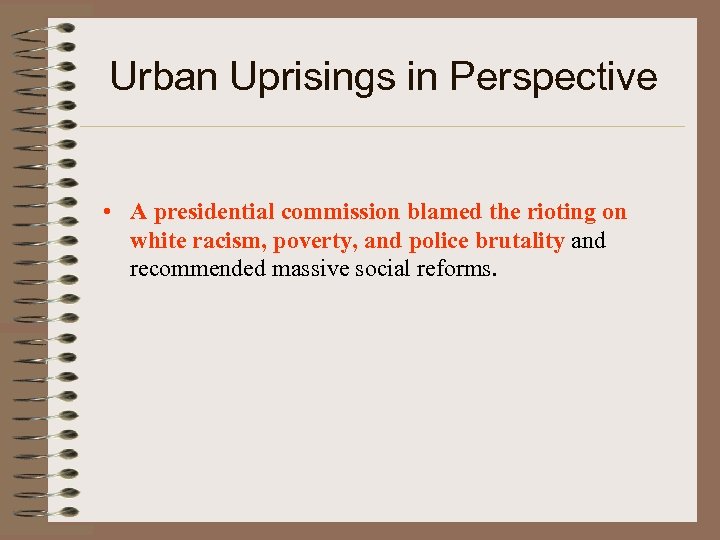 Urban Uprisings in Perspective

• A presidential commission blamed the rioting on white racism, poverty, and police brutality and recommended massive social reforms.